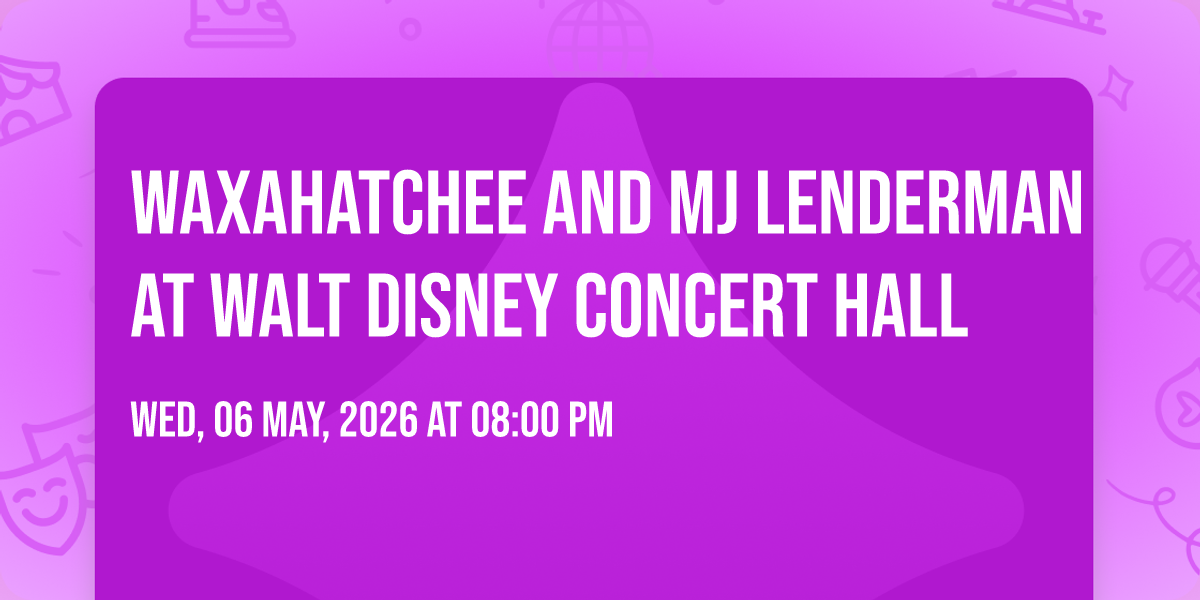 WAXAHATCHEE AND MJ LENDERMAN AT WALT DISNEY CONCERT HALL

WED, 06 MAY, 2026 AT 08:00 PM